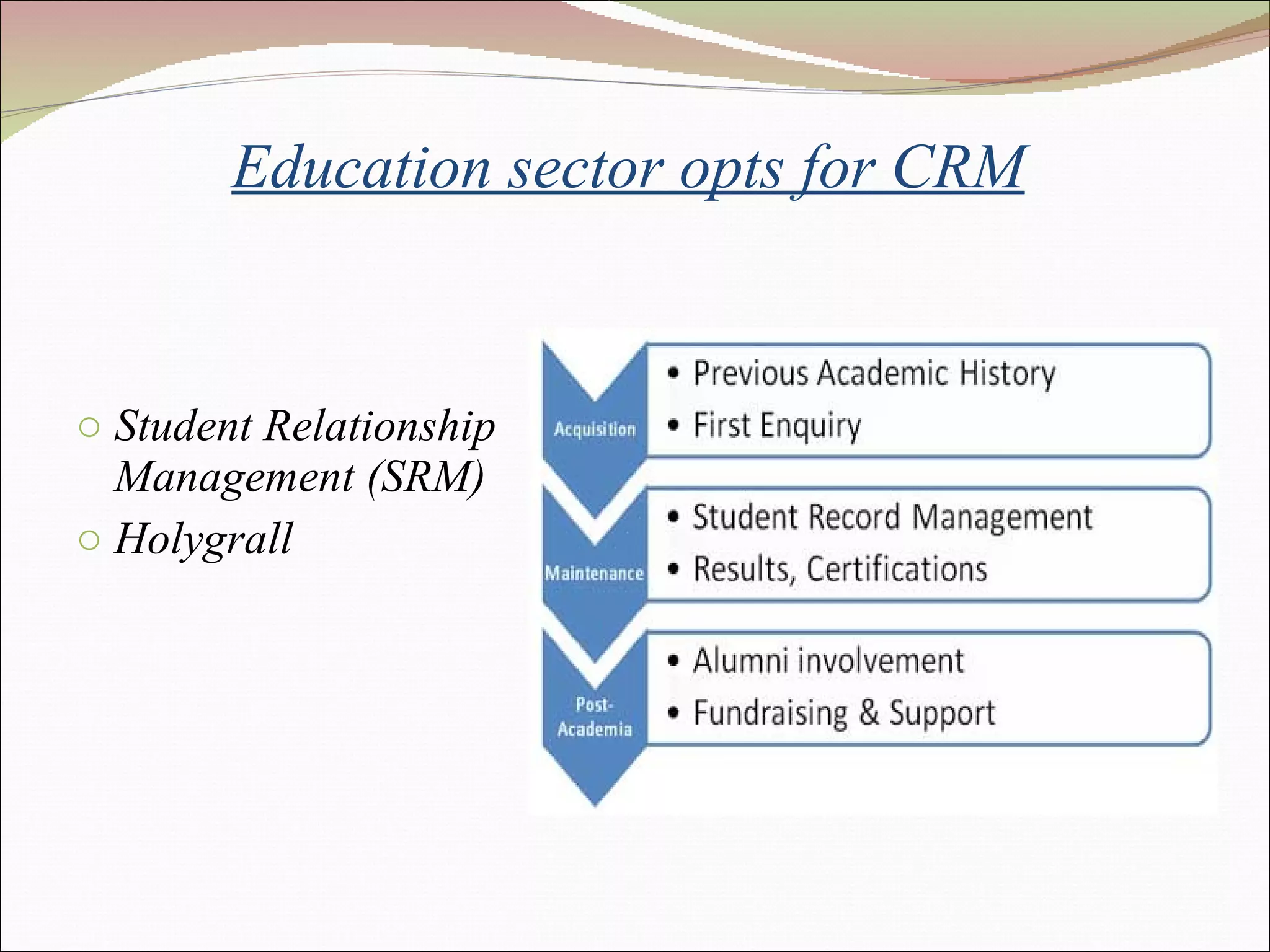 Education sector opts for CRM

○ Student Relationship Management (SRM)
○ Holygrall

Acquisition
• Previous Academic History
• First Enquiry

Maintenance
• Student Record Management
• Results, Certifications

Post-Academia
• Alumni involvement
• Fundraising & Support